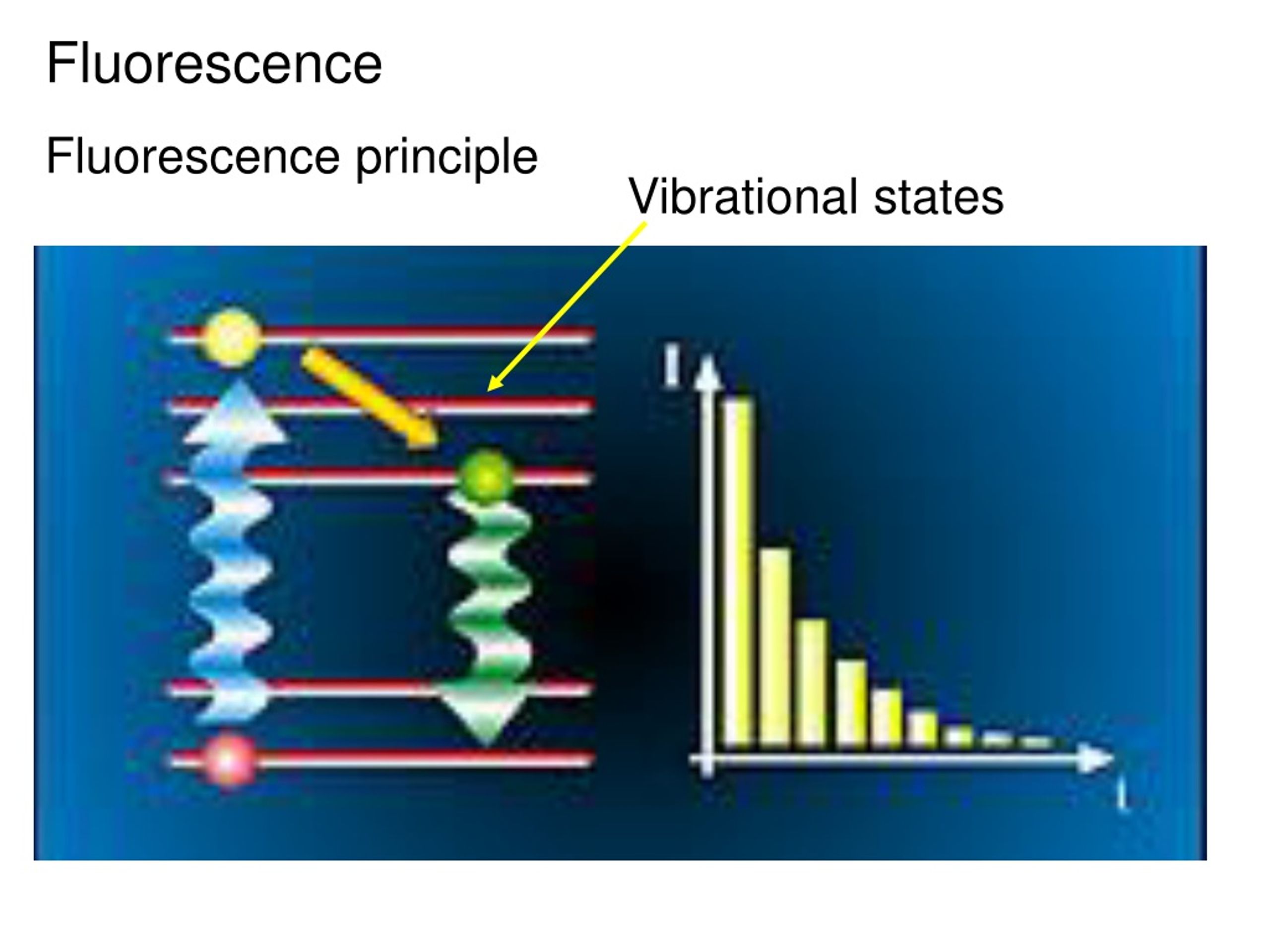 Fluorescence

Fluorescence principle

Vibrational states

I

t